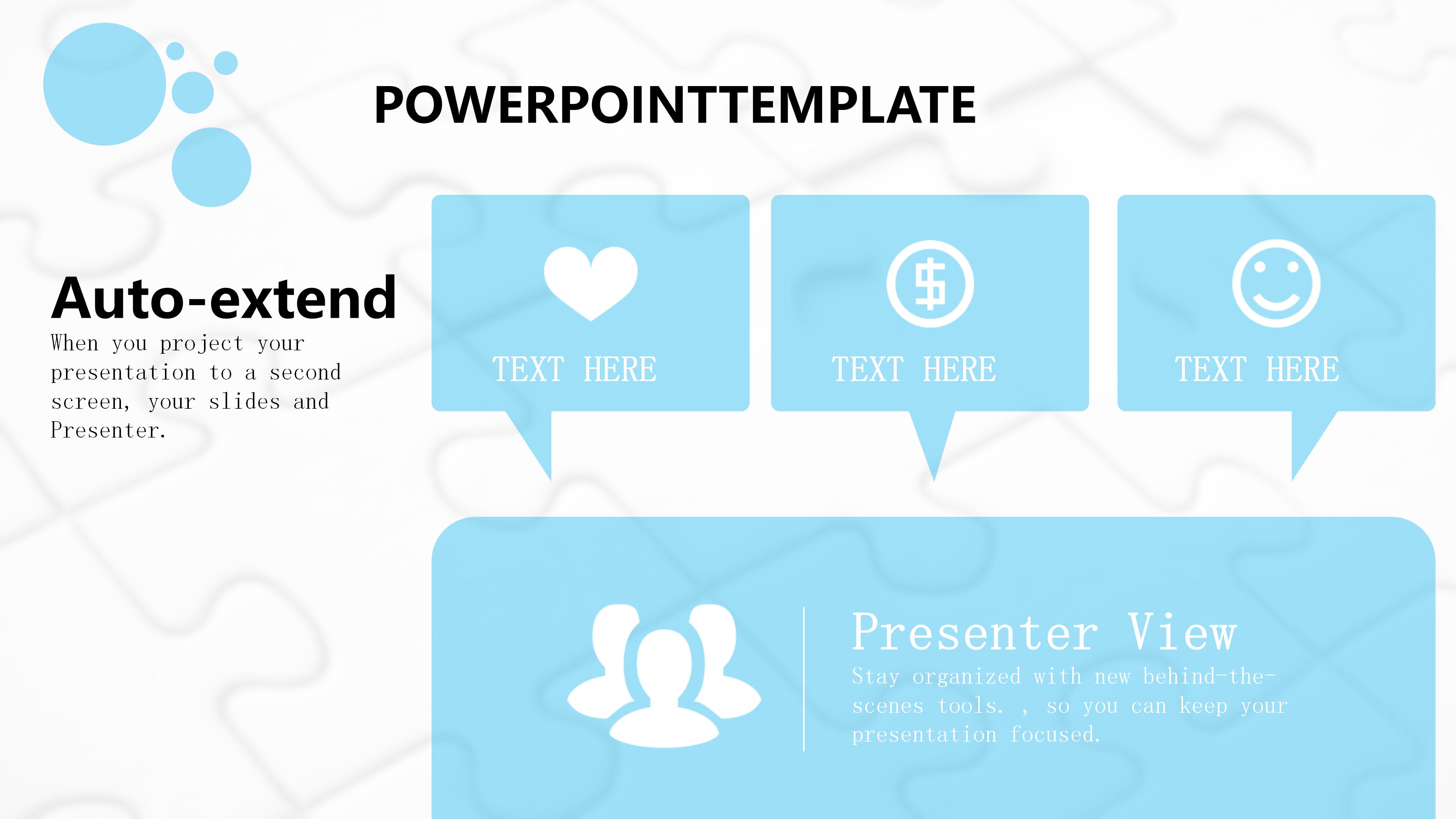 POWERPOINTTEMPLATE

Auto-extend

When you project your presentation to a second screen, your slides and Presenter.

TEXT HERE

TEXT HERE

TEXT HERE

Presenter View

Stay organized with new behind-the-scenes tools. , so you can keep your presentation focused.